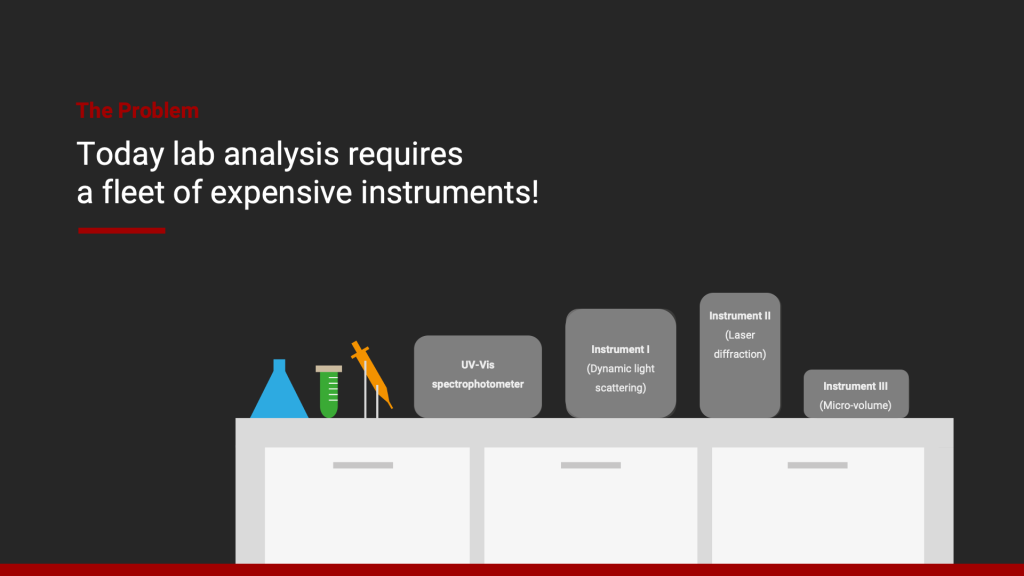 The Problem

Today lab analysis requires a fleet of expensive instruments!

UV-Vis spectrophotometer

Instrument I (Dynamic light scattering)

Instrument II (Laser diffraction)

Instrument III (Micro-volume)